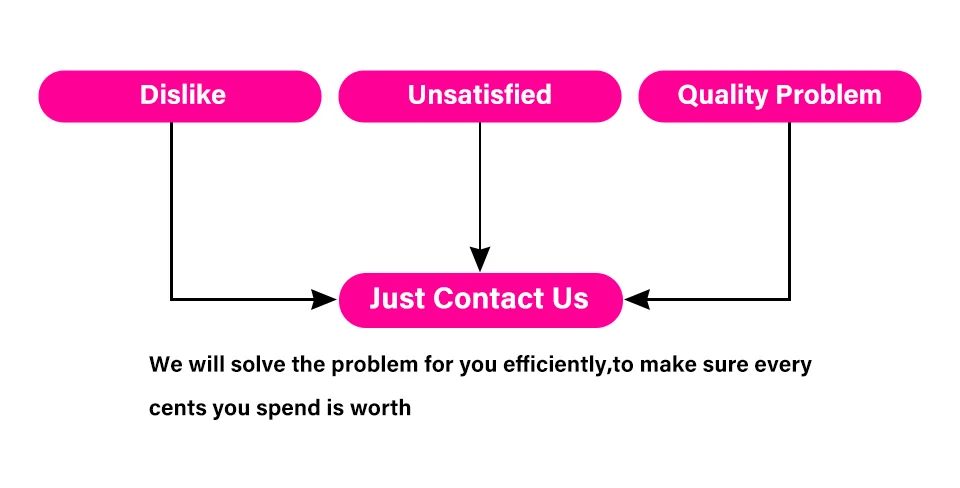 Dislike

Unsatisfied

Quality Problem

Just Contact Us

We will solve the problem for you efficiently,to make sure every cents you spend is worth